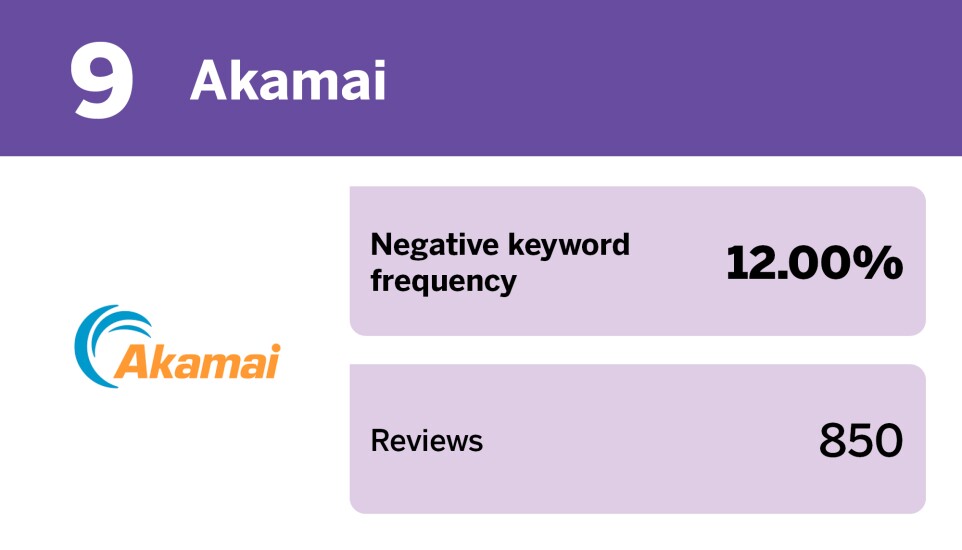 9 Akamai

Akamai

Negative keyword frequency 12.00%

Reviews 850